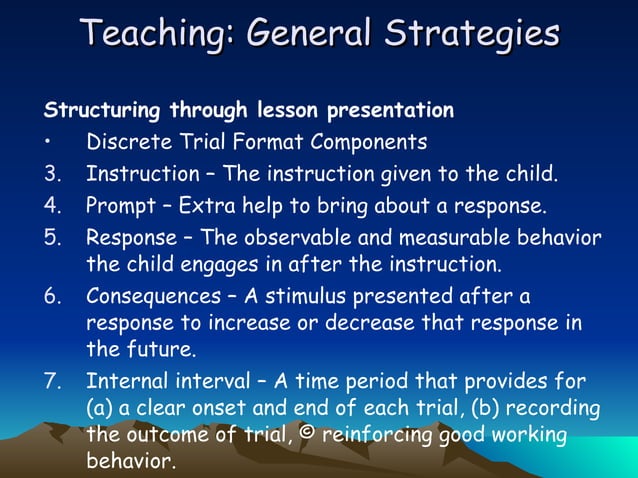 Teaching: General Strategies

Structuring through lesson presentation

• Discrete Trial Format Components

3. Instruction – The instruction given to the child.

4. Prompt – Extra help to bring about a response.

5. Response – The observable and measurable behavior the child engages in after the instruction.

6. Consequences – A stimulus presented after a response to increase or decrease that response in the future.

7. Internal interval – A time period that provides for (a) a clear onset and end of each trial, (b) recording the outcome of trial, © reinforcing good working behavior.